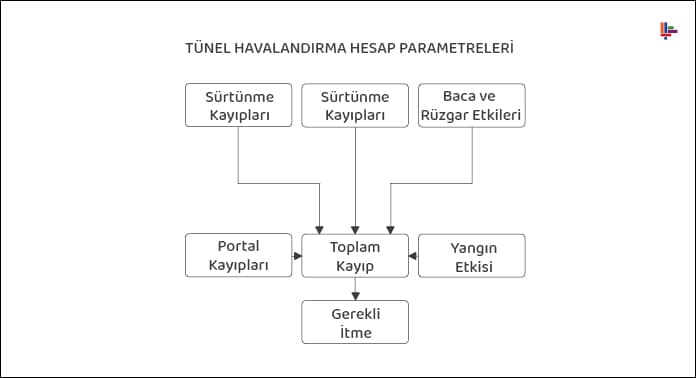 TÜNEL HAVALANDIRMA HESAP PARAMETRELERİ

Sürtünme Kayıpları

Sürtünme Kayıpları

Baca ve Rüzgar Etkileri

Portal Kayıpları

Toplam Kayıp

Yangın Etkisi

Gerekli İtme